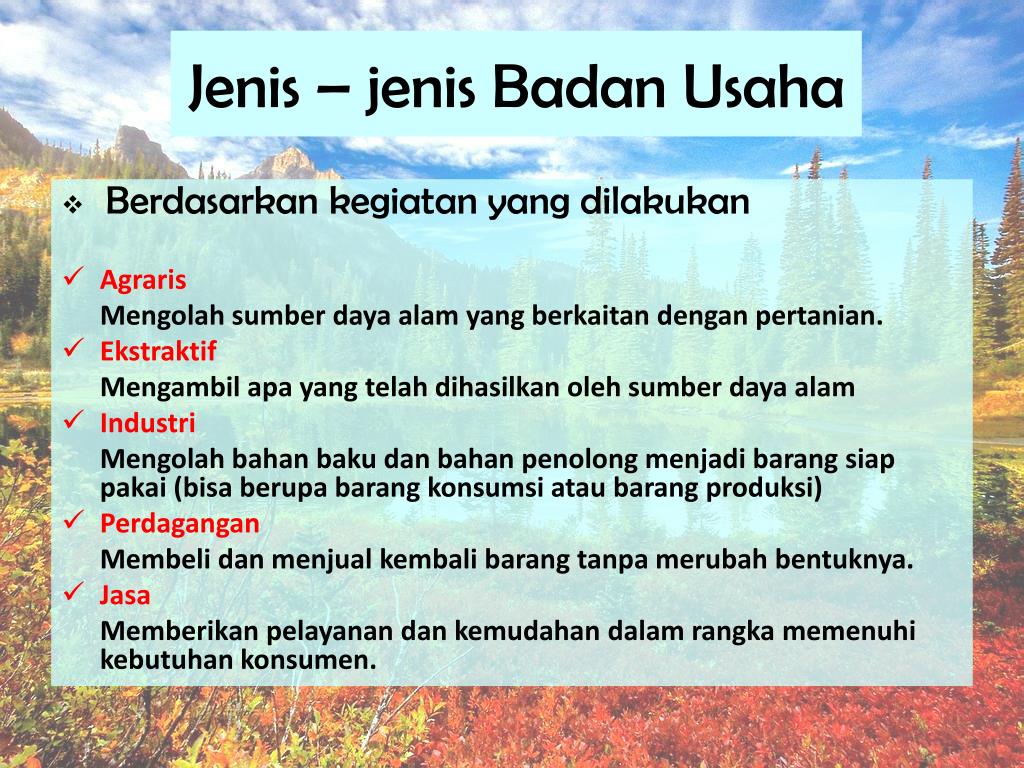 Jenis – jenis Badan Usaha

❖ Berdasarkan kegiatan yang dilakukan

✓ Agraris
Mengolah sumber daya alam yang berkaitan dengan pertanian.
✓ Ekstraktif
Mengambil apa yang telah dihasilkan oleh sumber daya alam
✓ Industri
Mengolah bahan baku dan bahan penolong menjadi barang siap pakai (bisa berupa barang konsumsi atau barang produksi)
✓ Perdagangan
Membeli dan menjual kembali barang tanpa merubah bentuknya.
✓ Jasa
Memberikan pelayanan dan kemudahan dalam rangka memenuhi kebutuhan konsumen.